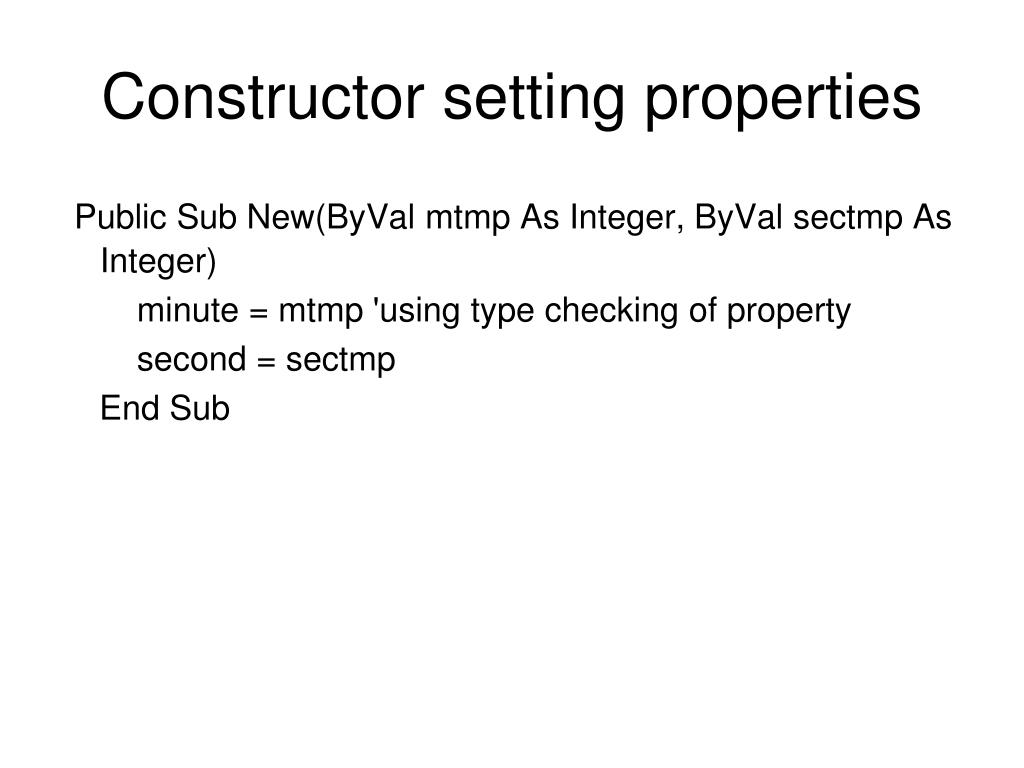 Constructor setting properties

Public Sub New(ByVal mtmp As Integer, ByVal sectmp As Integer)
minute = mtmp 'using type checking of property
second = sectmp
End Sub